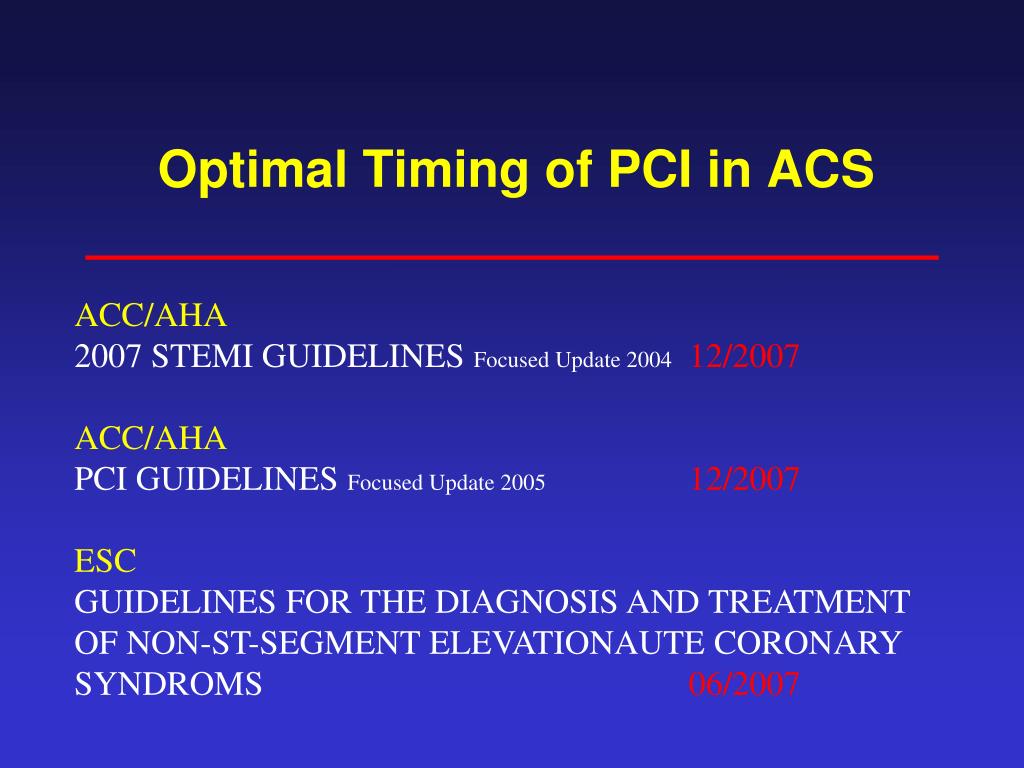 Optimal Timing of PCI in ACS

ACC/AHA
2007 STEMI GUIDELINES Focused Update 2004 12/2007

ACC/AHA
PCI GUIDELINES Focused Update 2005 12/2007

ESC
GUIDELINES FOR THE DIAGNOSIS AND TREATMENT OF NON-ST-SEGMENT ELEVATIONAUTE CORONARY SYNDROMS 06/2007